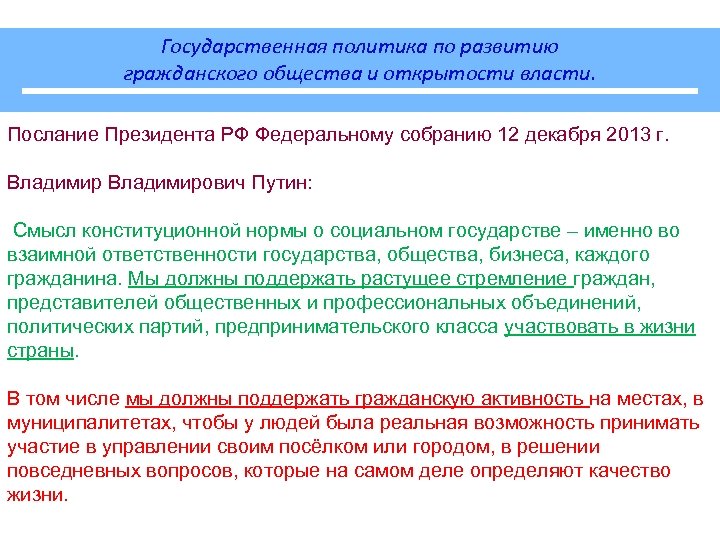 Государственная политика по развитию гражданского общества и открытости власти.

Послание Президента РФ Федеральному собранию 12 декабря 2013 г.

Владимир Владимирович Путин:

Смысл конституционной нормы о социальном государстве – именно во взаимной ответственности государства, общества, бизнеса, каждого гражданина. Мы должны поддержать растущее стремление граждан, представителей общественных и профессиональных объединений, политических партий, предпринимательского класса участвовать в жизни страны.

В том числе мы должны поддержать гражданскую активность на местах, в муниципалитетах, чтобы у людей была реальная возможность принимать участие в управлении своим посёлком или городом, в решении повседневных вопросов, которые на самом деле определяют качество жизни.